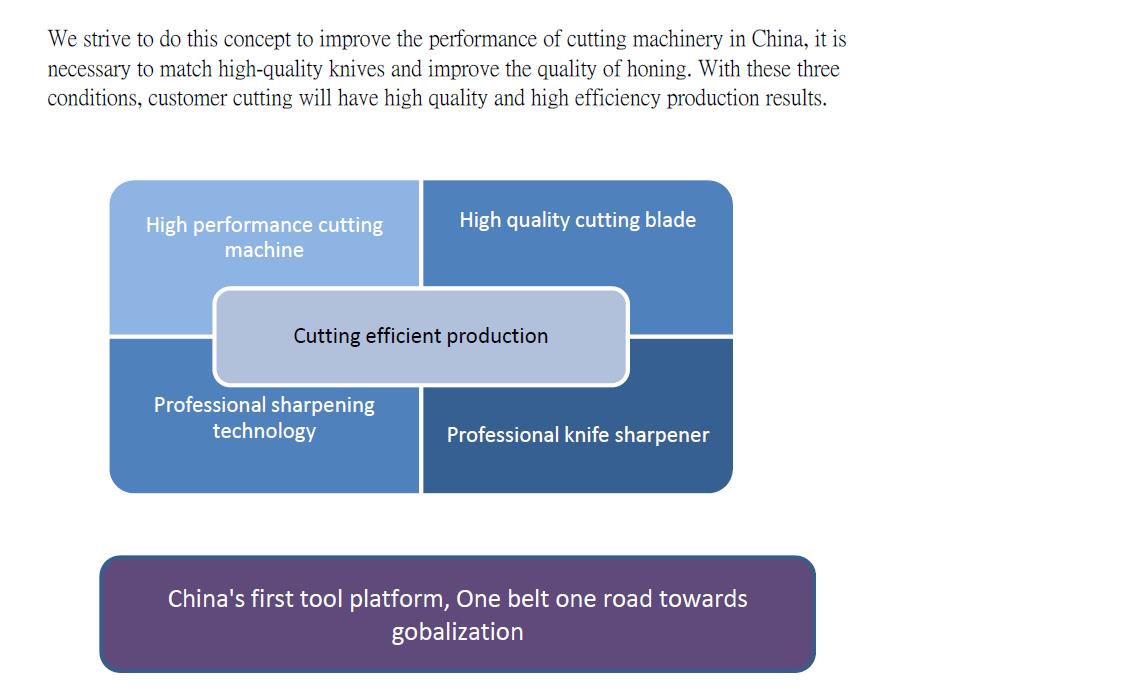 We strive to do this concept to improve the performance of cutting machinery in China, it is necessary to match high-quality knives and improve the quality of honing. With these three conditions, customer cutting will have high quality and high efficiency production results.

High performance cutting machine

High quality cutting blade

Cutting efficient production

Professional sharpening technology

Professional knife sharpener

China's first tool platform, One belt one road towards gobalization